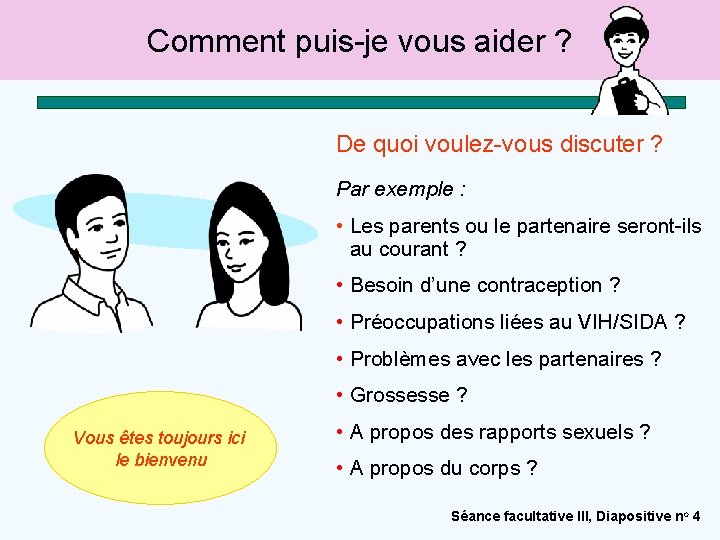 Comment puis-je vous aider ?

De quoi voulez-vous discuter ?

Par exemple :

• Les parents ou le partenaire seront-ils au courant ?
• Besoin d'une contraception ?
• Préoccupations liées au VIH/SIDA ?
• Problèmes avec les partenaires ?
• Grossesse ?
• A propos des rapports sexuels ?
• A propos du corps ?

Vous êtes toujours ici le bienvenu

Séance facultative III, Diapositive n° 4